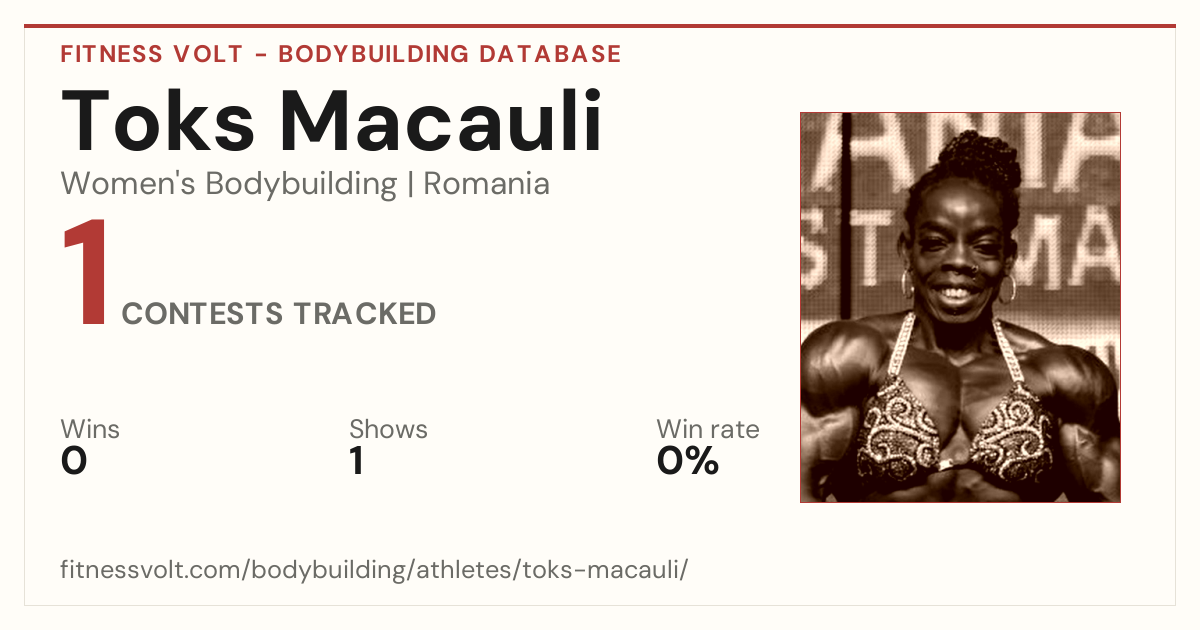 FITNESS VOLT - BODYBUILDING DATABASE

Toks Macauli

Women's Bodybuilding | Romania

1 CONTESTS TRACKED

Wins
0

Shows
1

Win rate
0%

fitnessvolt.com/bodybuilding/athletes/toks-macauli/